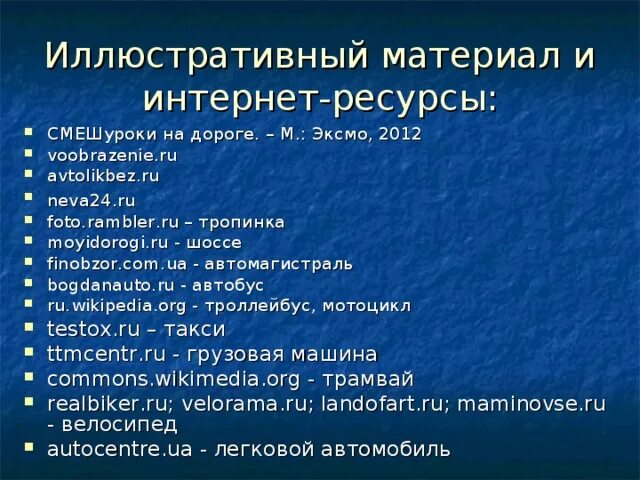 Иллюстративный материал и интернет-ресурсы:

- СМЕШуроки на дороге. – М.: Эксмо, 2012
- voobrazenie.ru
- avtolikbez.ru
- neva24.ru
- foto.rambler.ru – тропинка
- moyidorogi.ru - шоссе
- finobzor.com.ua - автомагистраль
- bogdanauto.ru - автобус
- ru.wikipedia.org - троллейбус, мотоцикл
- testox.ru – такси
- ttmcentr.ru - грузовая машина
- commons.wikimedia.org - трамвай
- realbiker.ru; velorama.ru; landofart.ru; maminovse.ru - велосипед
- autocentre.ua - легковой автомобиль